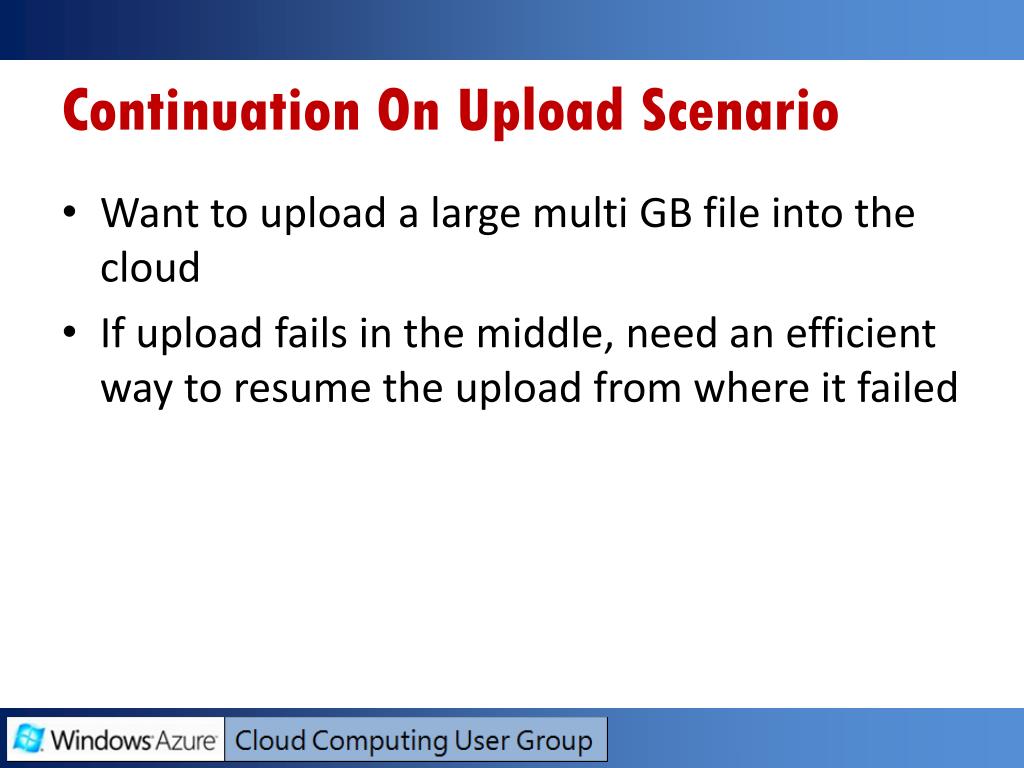 Continuation On Upload Scenario

• Want to upload a large multi GB file into the cloud

• If upload fails in the middle, need an efficient way to resume the upload from where it failed

Windows Azure Cloud Computing User Group